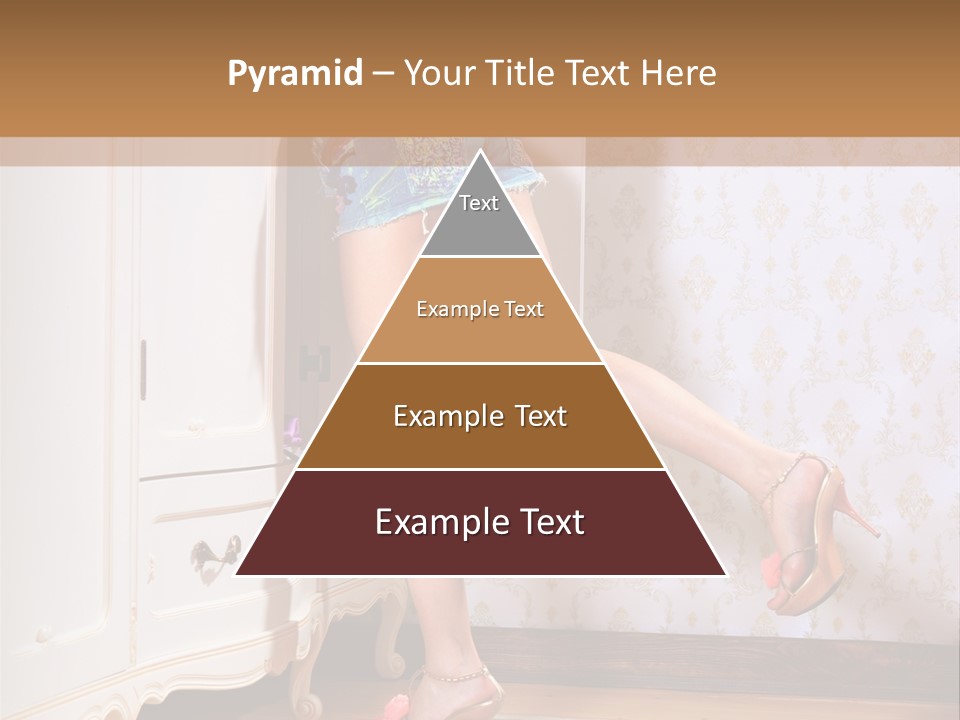 Pyramid – Your Title Text Here

Text

Example Text

Example Text

Example Text